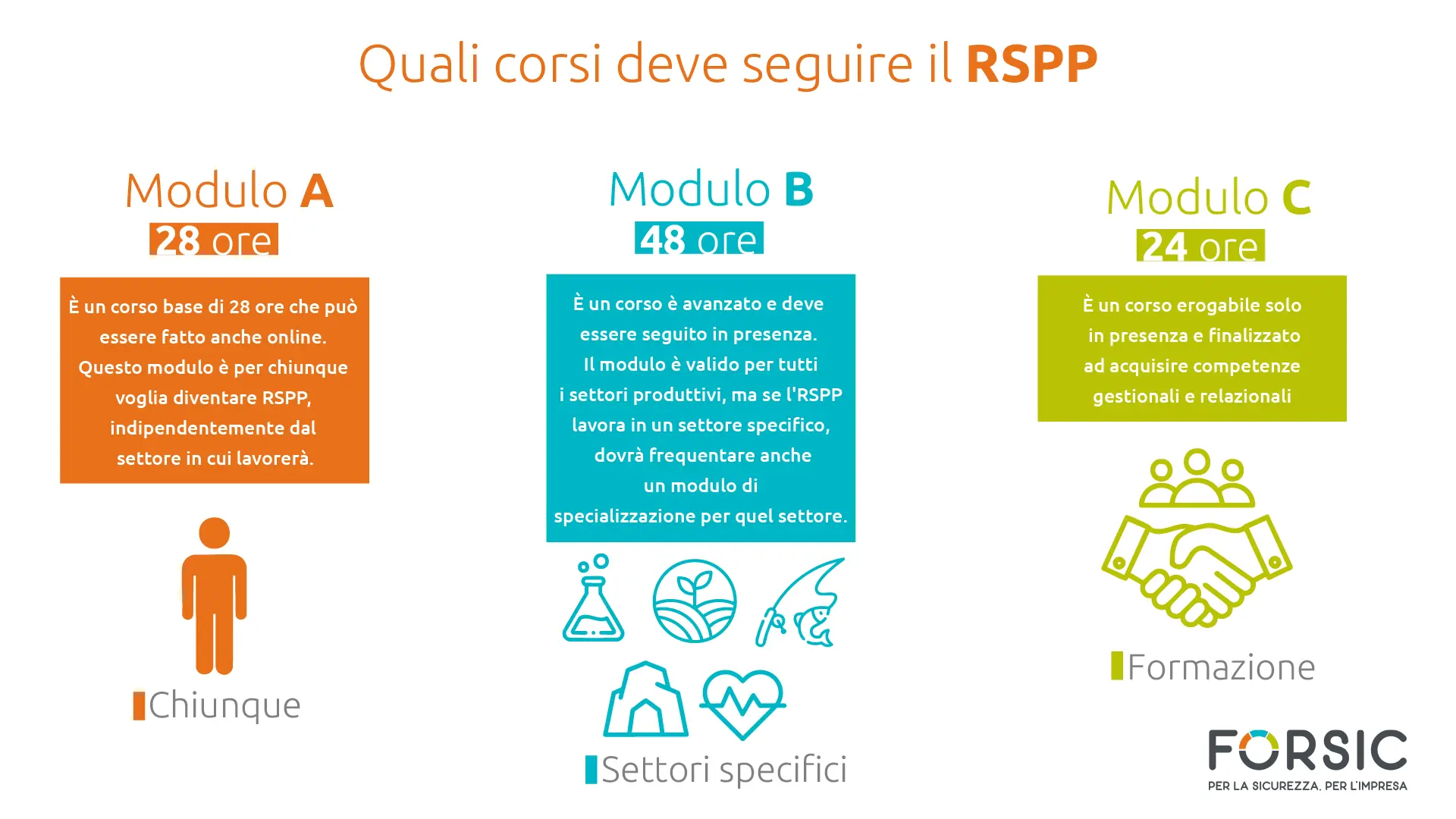 Quali corsi deve seguire il RSPP

Modulo A
28 ore

È un corso base di 28 ore che può essere fatto anche online. Questo modulo è per chiunque voglia diventare RSPP, indipendentemente dal settore in cui lavorerà.

Chiunque

Modulo B
48 ore

È un corso è avanzato e deve essere seguito in presenza. Il modulo è valido per tutti i settori produttivi, ma se l'RSPP lavora in un settore specifico, dovrà frequentare anche un modulo di specializzazione per quel settore.

Settori specifici

Modulo C
24 ore

È un corso erogabile solo in presenza e finalizzato ad acquisire competenze gestionali e relazionali

Formazione

FORSIC
PER LA SICUREZZA. PER L'IMPRESA